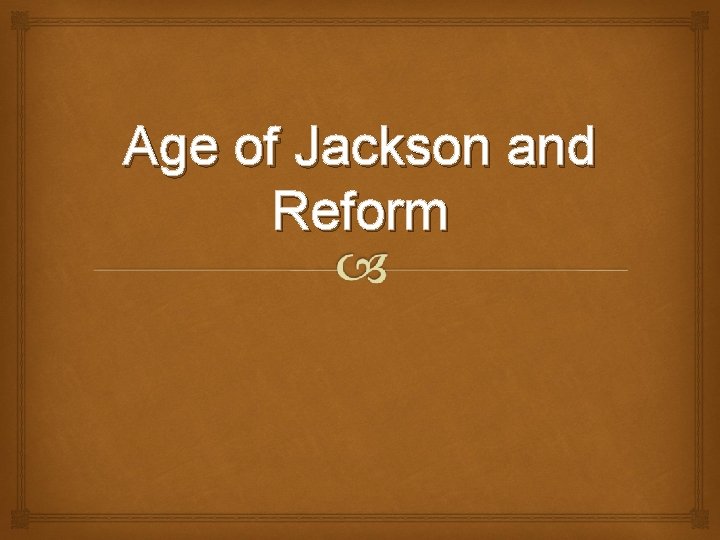 Age of Jackson and Reform